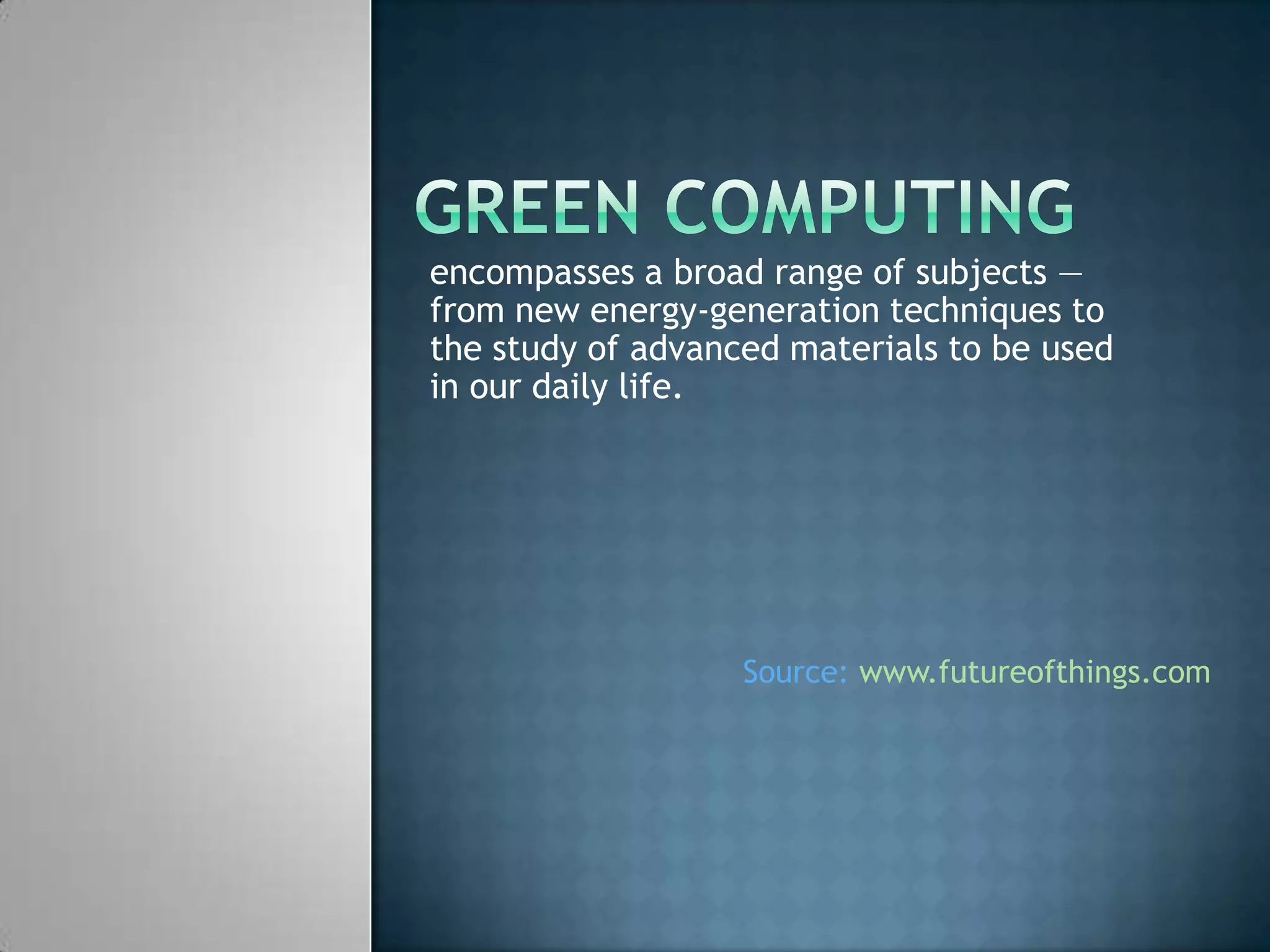 GREEN COMPUTING

encompasses a broad range of subjects — from new energy-generation techniques to the study of advanced materials to be used in our daily life.

Source: www.futureofthings.com